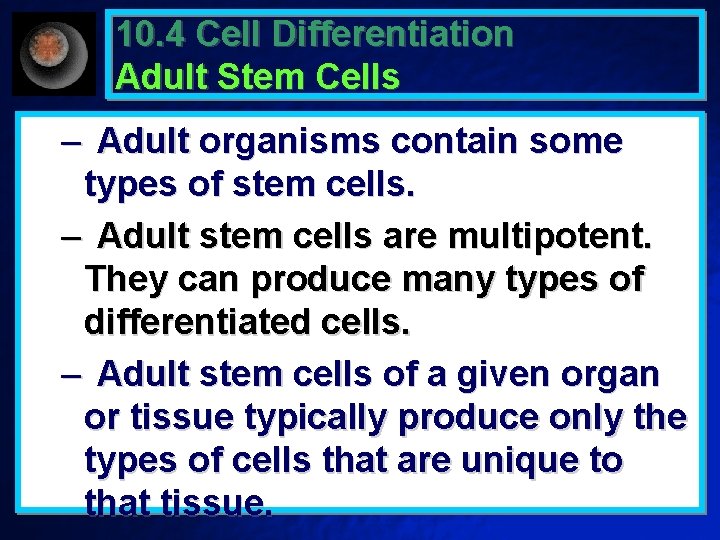 10.4 Cell Differentiation
Adult Stem Cells

– Adult organisms contain some types of stem cells.

– Adult stem cells are multipotent. They can produce many types of differentiated cells.

– Adult stem cells of a given organ or tissue typically produce only the types of cells that are unique to that tissue.